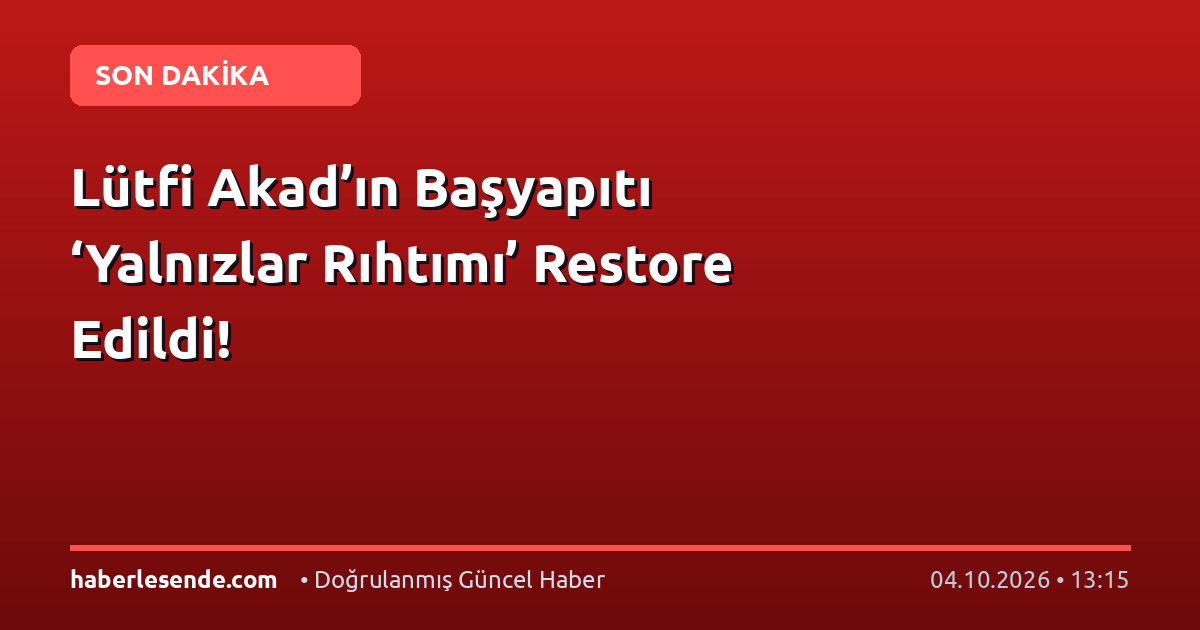 SON DAKİKA

Lütfi Akad'ın Başyapıtı 'Yalnızlar Rıhtımı' Restore Edildi!

haberlesende.com • Doğrulanmış Güncel Haber 04.10.2026 • 13:15